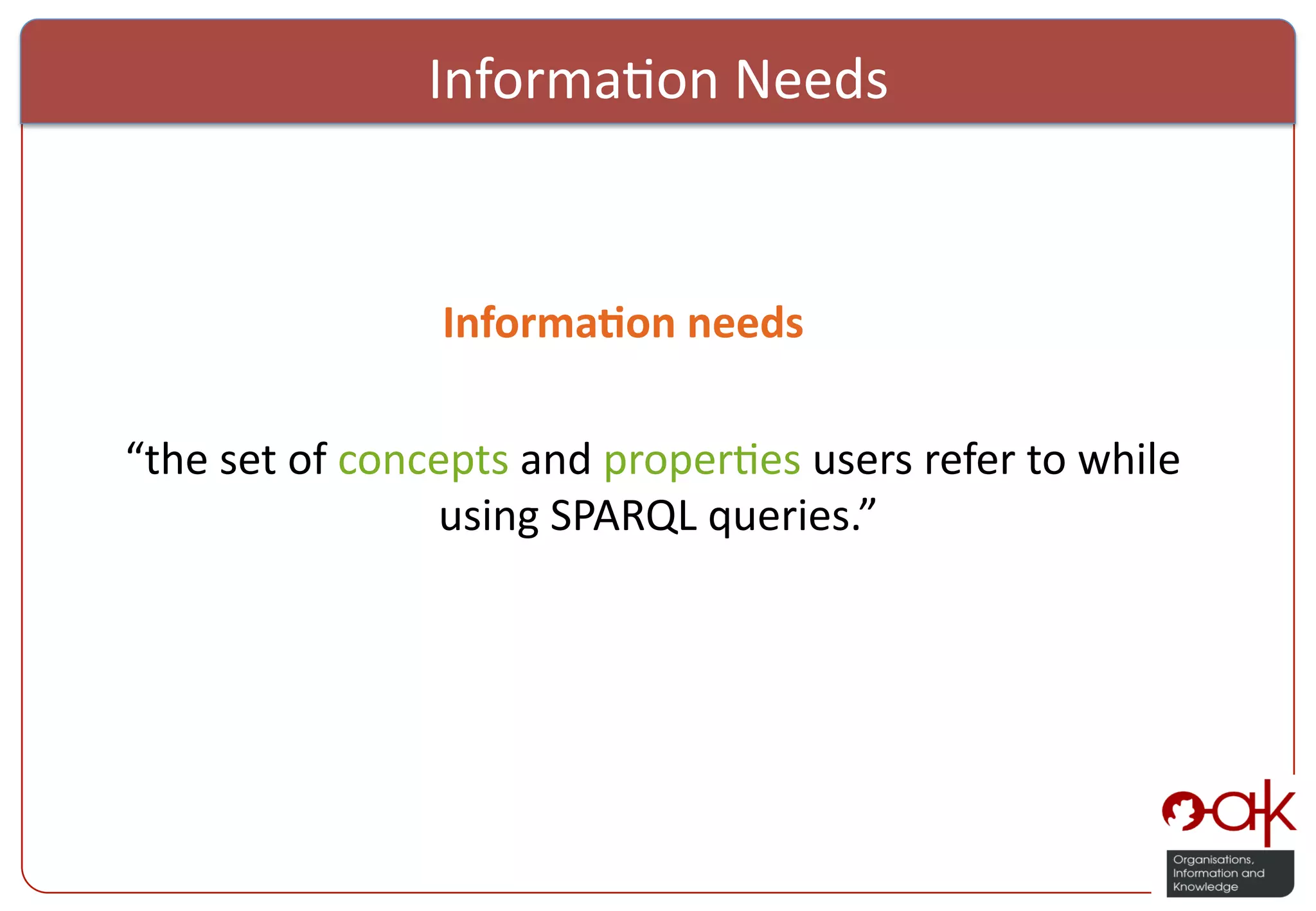 Information Needs

Information needs

“the set of concepts and properties users refer to while using SPARQL queries.”

oak

Organisations, Information and Knowledge